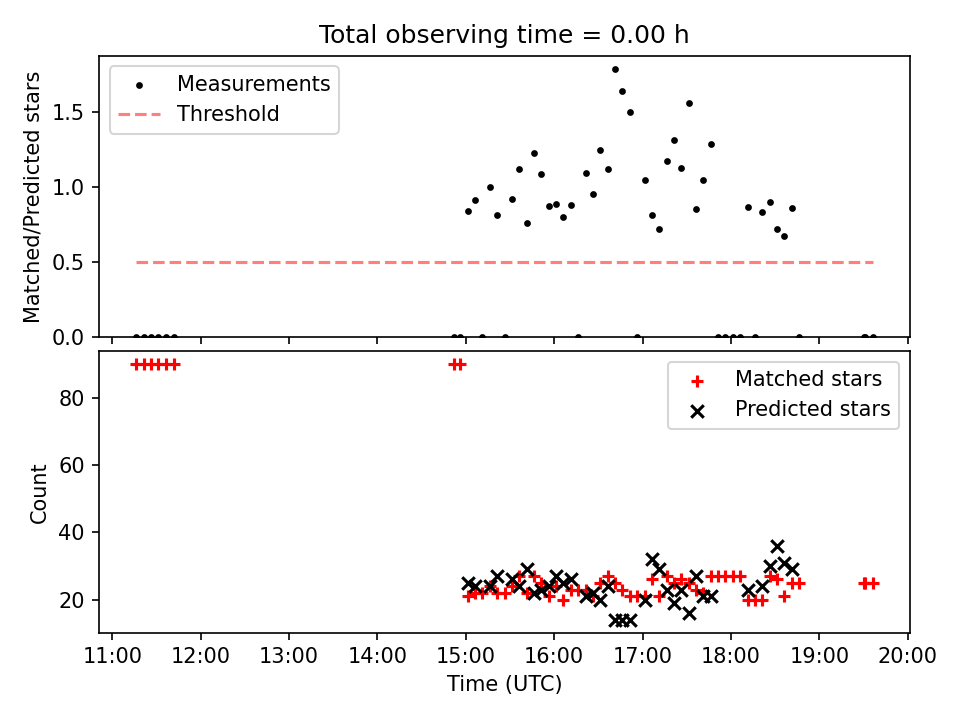 Total observing time = 0.00 h

Measurements
Threshold

Matched/Predicted stars

1.5
1.0
0.5
0.0

Matched stars
Predicted stars

Count

80
60
40
20

11:00 12:00 13:00 14:00 15:00 16:00 17:00 18:00 19:00 20:00
Time (UTC)